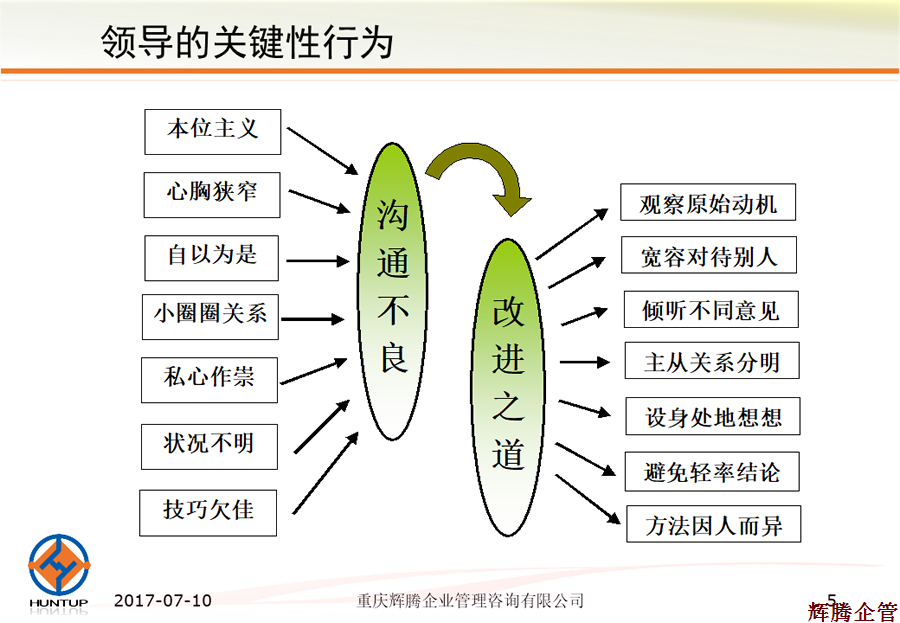 领导的关键性行为

本位主义
心胸狭窄
自以为是
小圈圈关系
私心作祟
状况不明
技巧欠佳

沟通不良

改进之道

观察原始动机
宽容对待别人
倾听不同意见
主从关系分明
设身处地想想
避免轻率结论
方法因人而异

HUNTUP
2017-07-10
重庆辉腾企业管理咨询有限公司
5
辉腾企管